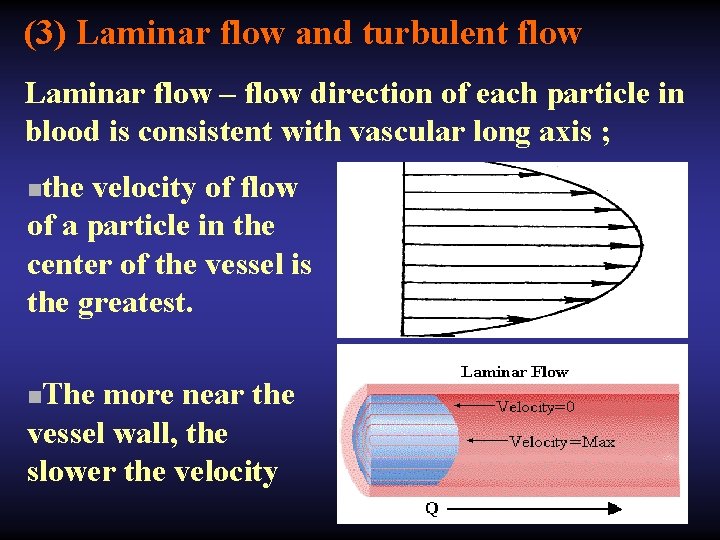 (3) Laminar flow and turbulent flow

Laminar flow – flow direction of each particle in blood is consistent with vascular long axis ;

▪the velocity of flow of a particle in the center of the vessel is the greatest.

▪The more near the vessel wall, the slower the velocity

Laminar Flow

Velocity=0

Velocity=Max

Q